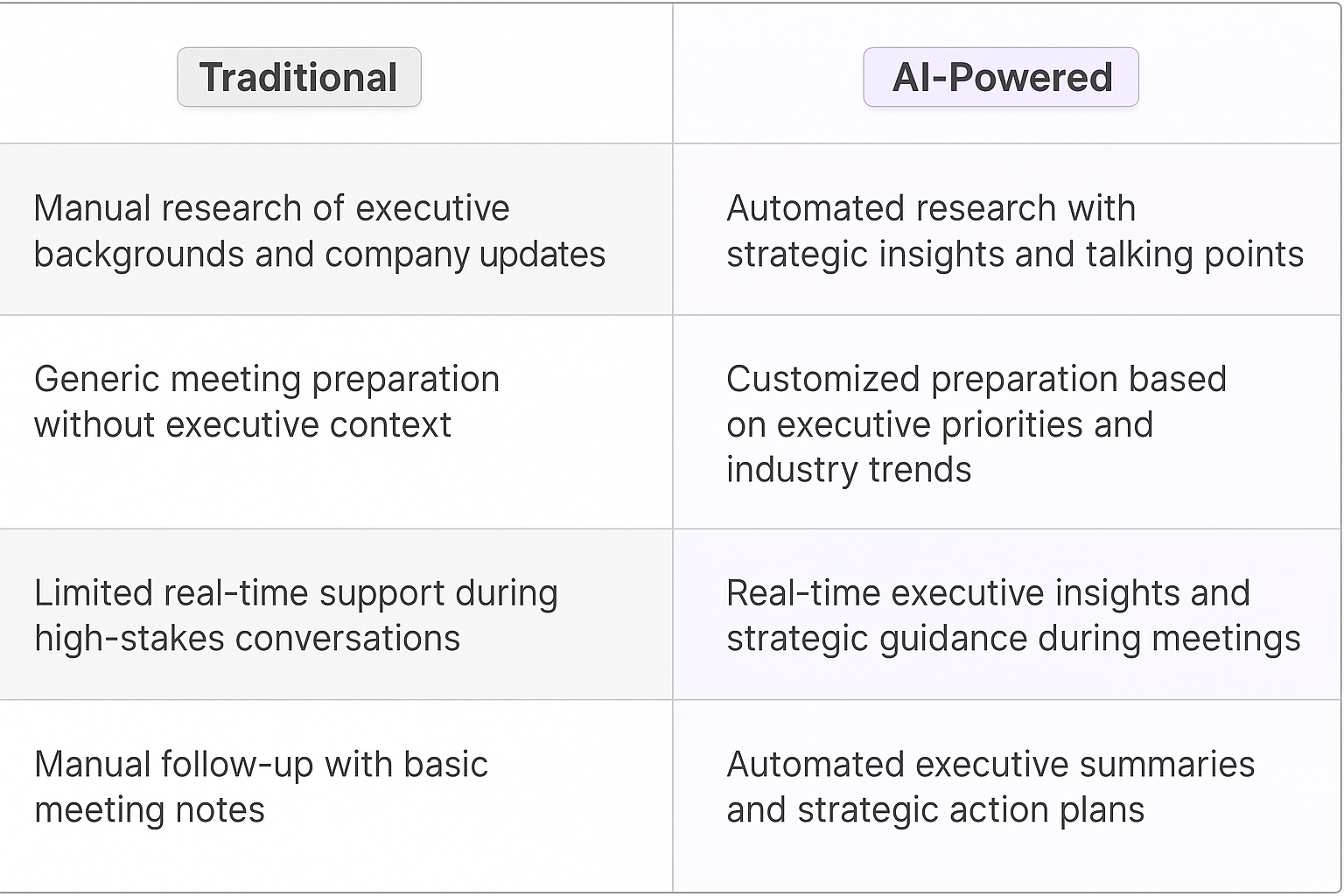 | Traditional | AI-Powered |
|---|---|
| Manual research of executive backgrounds and company updates | Automated research with strategic insights and talking points |
| Generic meeting preparation without executive context | Customized preparation based on executive priorities and industry trends |
| Limited real-time support during high-stakes conversations | Real-time executive insights and strategic guidance during meetings |
| Manual follow-up with basic meeting notes | Automated executive summaries and strategic action plans |